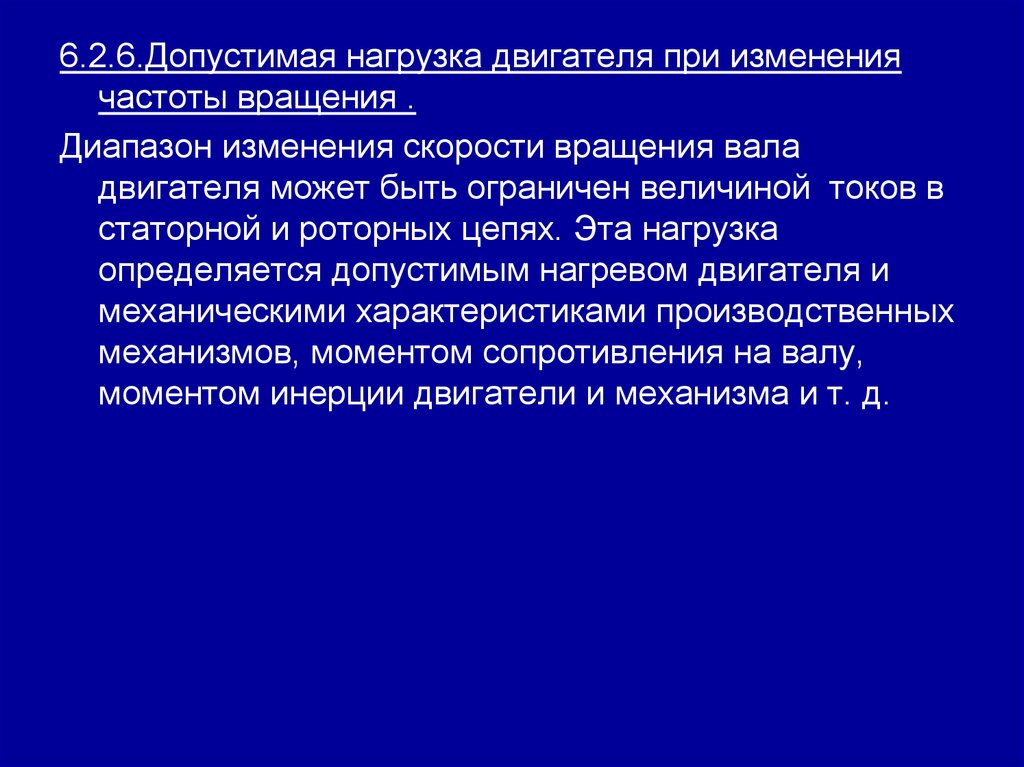 6.2.6.Допустимая нагрузка двигателя при изменения частоты вращения .

Диапазон изменения скорости вращения вала двигателя может быть ограничен величиной токов в статорной и роторных цепях. Эта нагрузка определяется допустимым нагревом двигателя и механическими характеристиками производственных механизмов, моментом сопротивления на валу, моментом инерции двигатели и механизма и т. д.